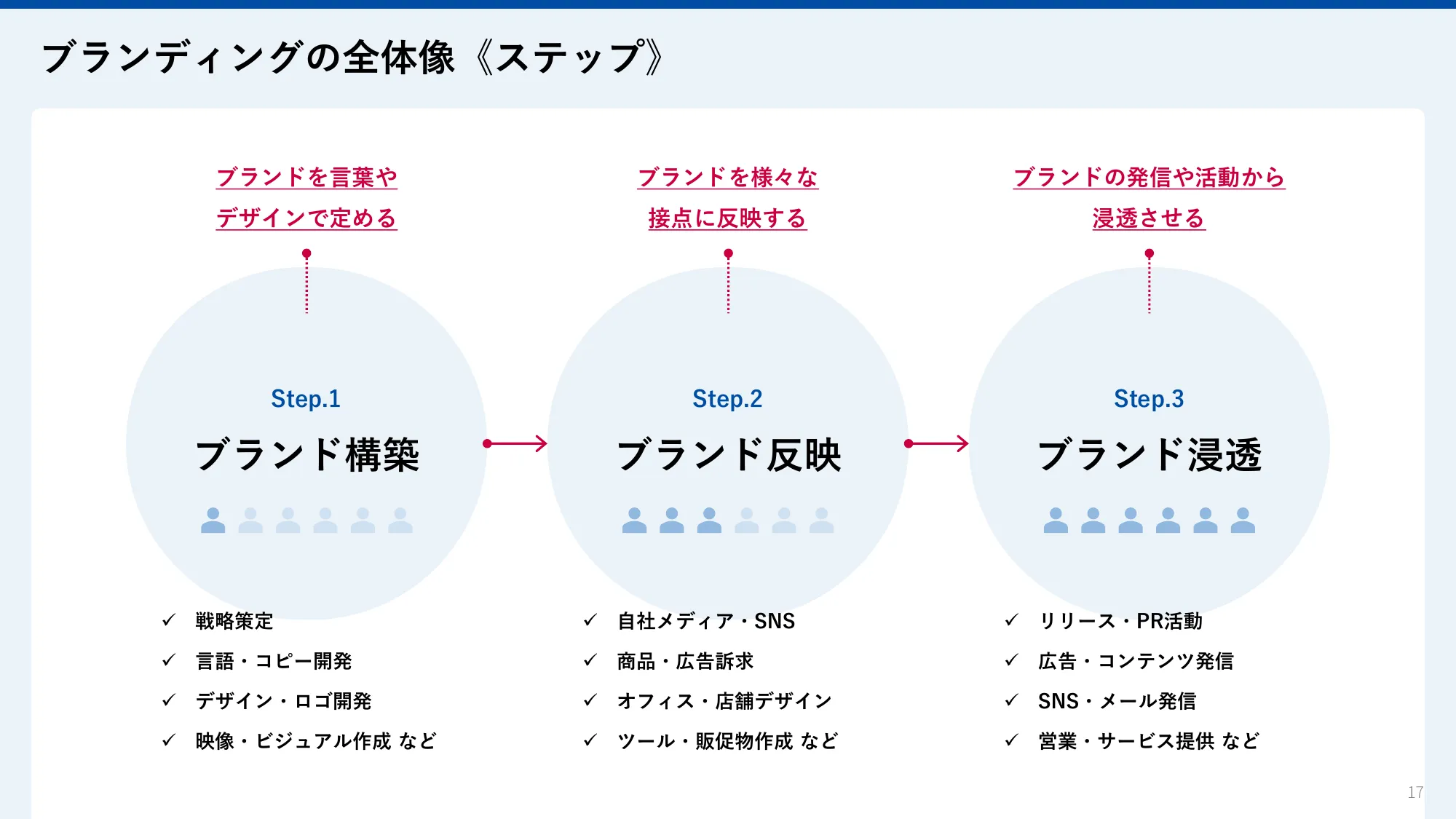 ブランディングの全体像《ステップ》

ブランドを言葉やデザインで定める

Step.1
ブランド構築

✓ 戦略策定
✓ 言語・コピー開発
✓ デザイン・ロゴ開発
✓ 映像・ビジュアル作成 など

ブランドを様々な接点に反映する

Step.2
ブランド反映

✓ 自社メディア・SNS
✓ 商品・広告訴求
✓ オフィス・店舗デザイン
✓ ツール・販促物作成 など

ブランドの発信や活動から浸透させる

Step.3
ブランド浸透

✓ リリース・PR活動
✓ 広告・コンテンツ発信
✓ SNS・メール発信
✓ 営業・サービス提供 など

17